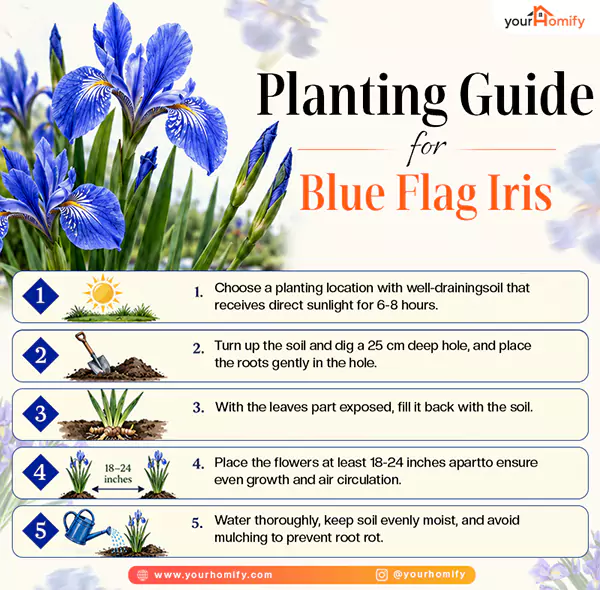 yourHomify

Planting Guide for Blue Flag Iris

1

1. Choose a planting location with well-drainingsoil that receives direct sunlight for 6-8 hours.

2

2. Turn up the soil and dig a 25 cm deep hole, and place the roots gently in the hole.

3

3. With the leaves part exposed, fill it back with the soil.

4

18–24 inches

4. Place the flowers at least 18-24 inches apartto ensure even growth and air circulation.

5

5. Water thoroughly, keep soil evenly moist, and avoid mulching to prevent root rot.

www.yourhomify.com

@yourhomify